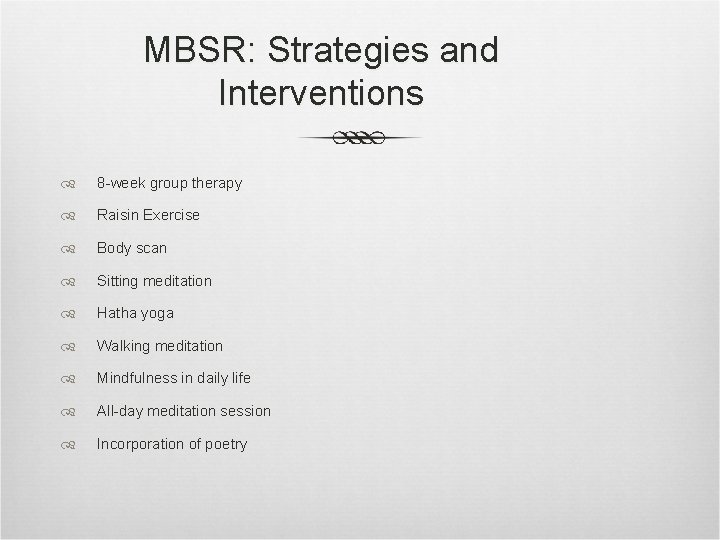 MBSR: Strategies and Interventions

8-week group therapy
Raisin Exercise
Body scan
Sitting meditation
Hatha yoga
Walking meditation
Mindfulness in daily life
All-day meditation session
Incorporation of poetry